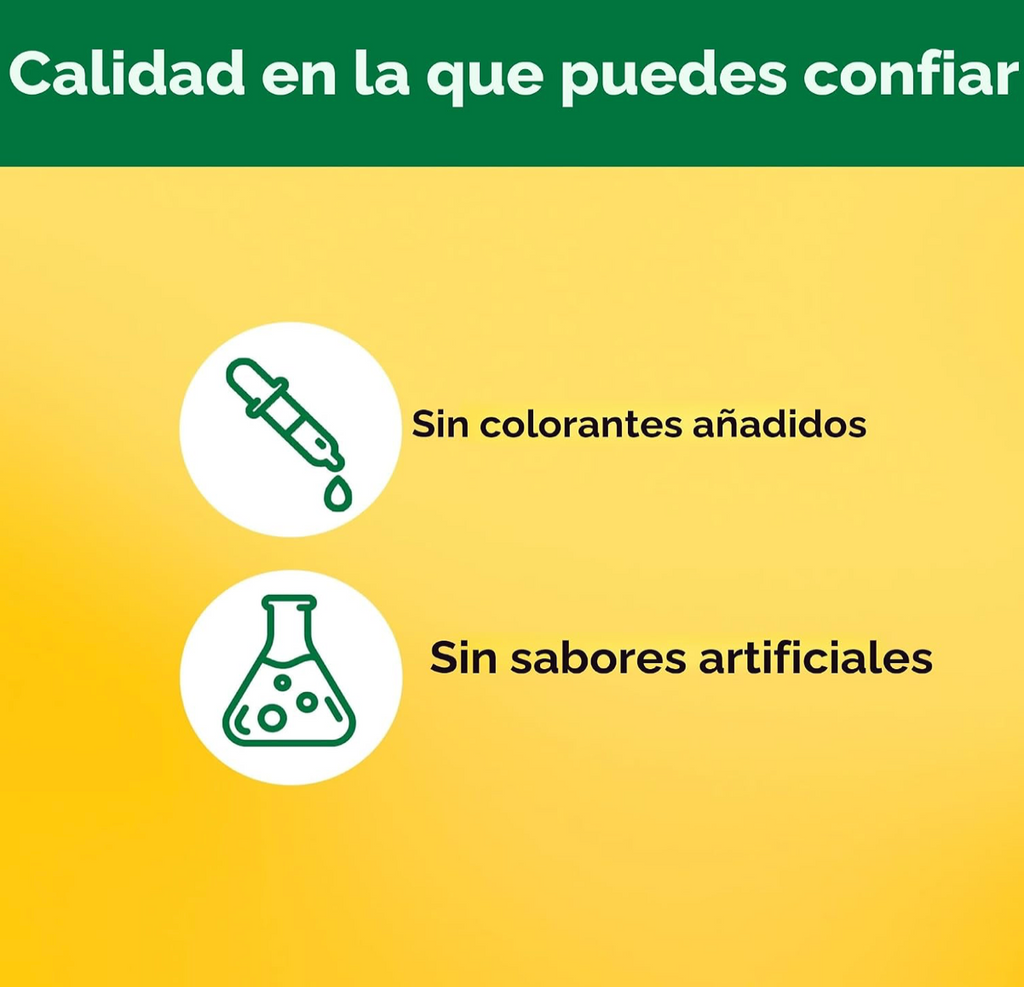 Calidad en la que puedes confiar

Sin colorantes añadidos

Sin sabores artificiales